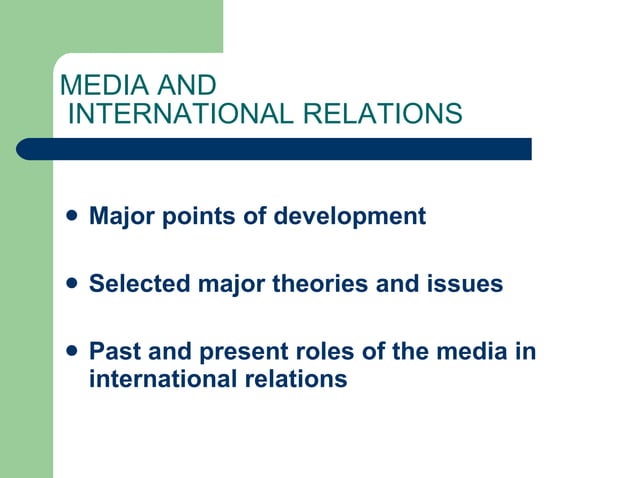 MEDIA AND
INTERNATIONAL RELATIONS

- Major points of development
- Selected major theories and issues
- Past and present roles of the media in international relations